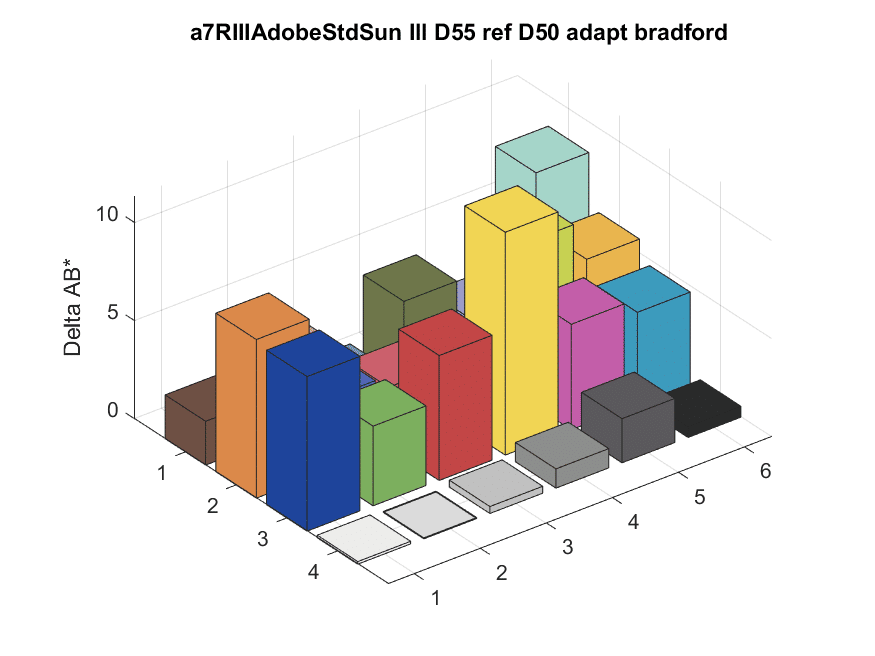 a7RIIIAdobeStdSun III D55 ref D50 adapt bradford

Delta AB*

10
5
0

1
2
3
4

1
2
3
4
5
6